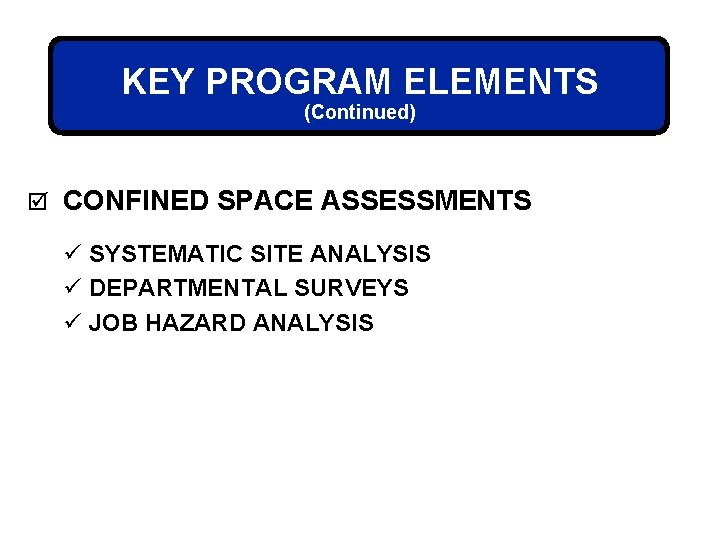 KEY PROGRAM ELEMENTS
(Continued)

☑ CONFINED SPACE ASSESSMENTS

✓ SYSTEMATIC SITE ANALYSIS
✓ DEPARTMENTAL SURVEYS
✓ JOB HAZARD ANALYSIS